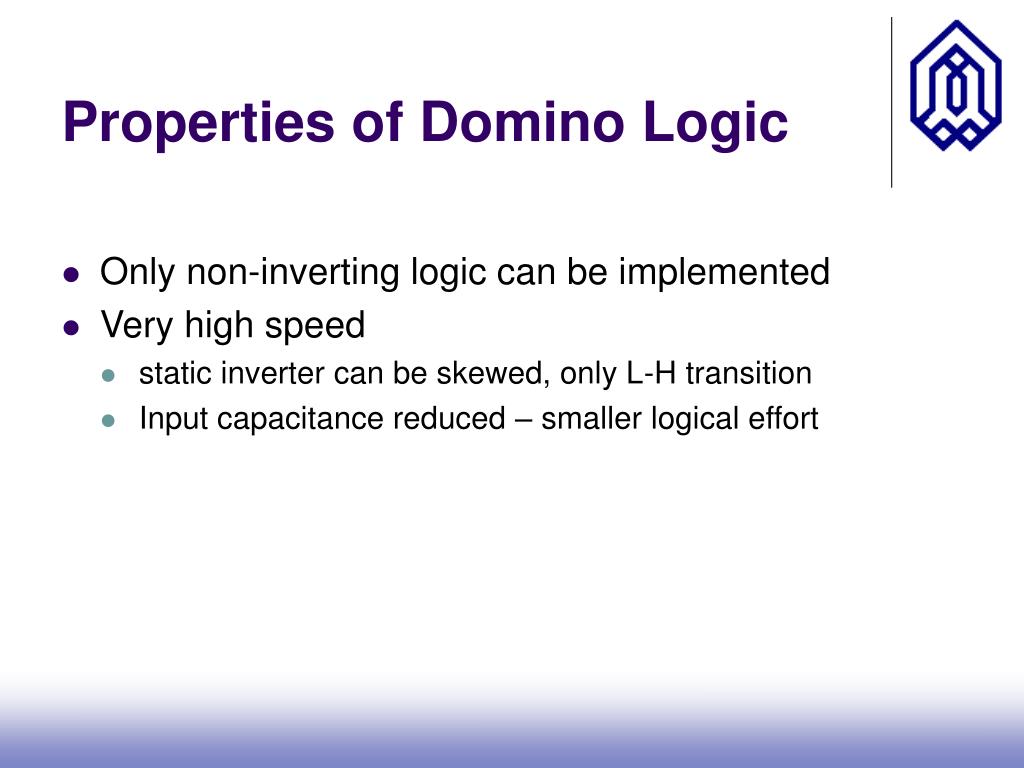 Properties of Domino Logic

- Only non-inverting logic can be implemented
- Very high speed
  - static inverter can be skewed, only L-H transition
  - Input capacitance reduced – smaller logical effort